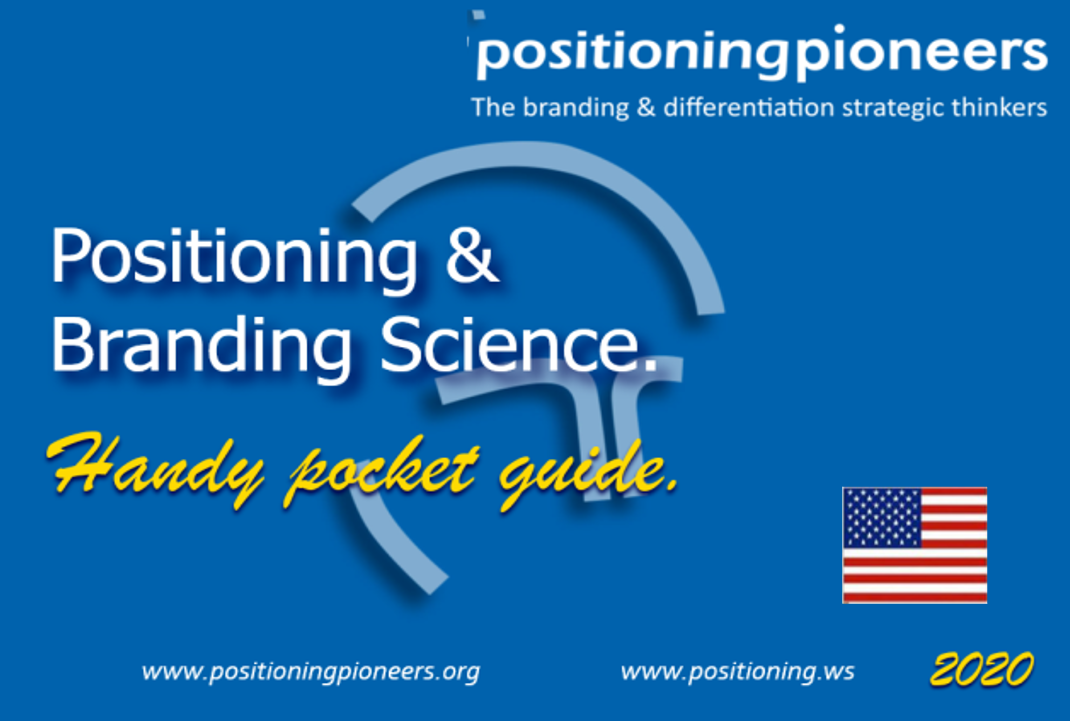 positioningpioneers
The branding & differentiation strategic thinkers

Positioning & Branding Science.

Handy pocket guide.

www.positioningpioneers.org www.positioning.ws 2020